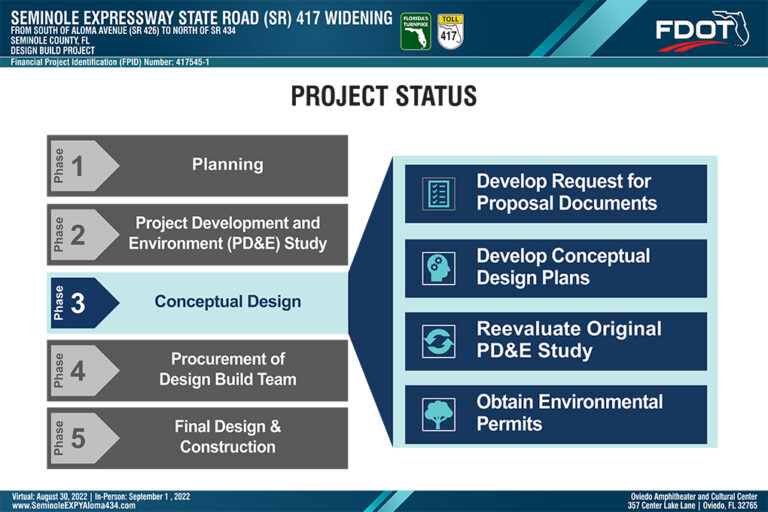 SEMINOLE EXPRESSWAY STATE ROAD (SR) 417 WIDENING
FROM SOUTH OF ALOMA AVENUE (SR 426) TO NORTH OF SR 434
SEMINOLE COUNTY, FL
DESIGN BUILD PROJECT
Financial Project Identification (FPID) Number: 417545-1

FLORIDA'S TURNPIKE

TOLL 417

FDOT

PROJECT STATUS

Phase 1 Planning

Phase 2 Project Development and Environment (PD&E) Study

Phase 3 Conceptual Design

Phase 4 Procurement of Design Build Team

Phase 5 Final Design & Construction

Develop Request for Proposal Documents

Develop Conceptual Design Plans

Reevaluate Original PD&E Study

Obtain Environmental Permits

Virtual: August 30, 2022 | In-Person: September 1 , 2022
www.SeminoleEXPYAloma434.com

Oviedo Amphitheater and Cultural Center
357 Center Lake Lane | Oviedo, FL 32765